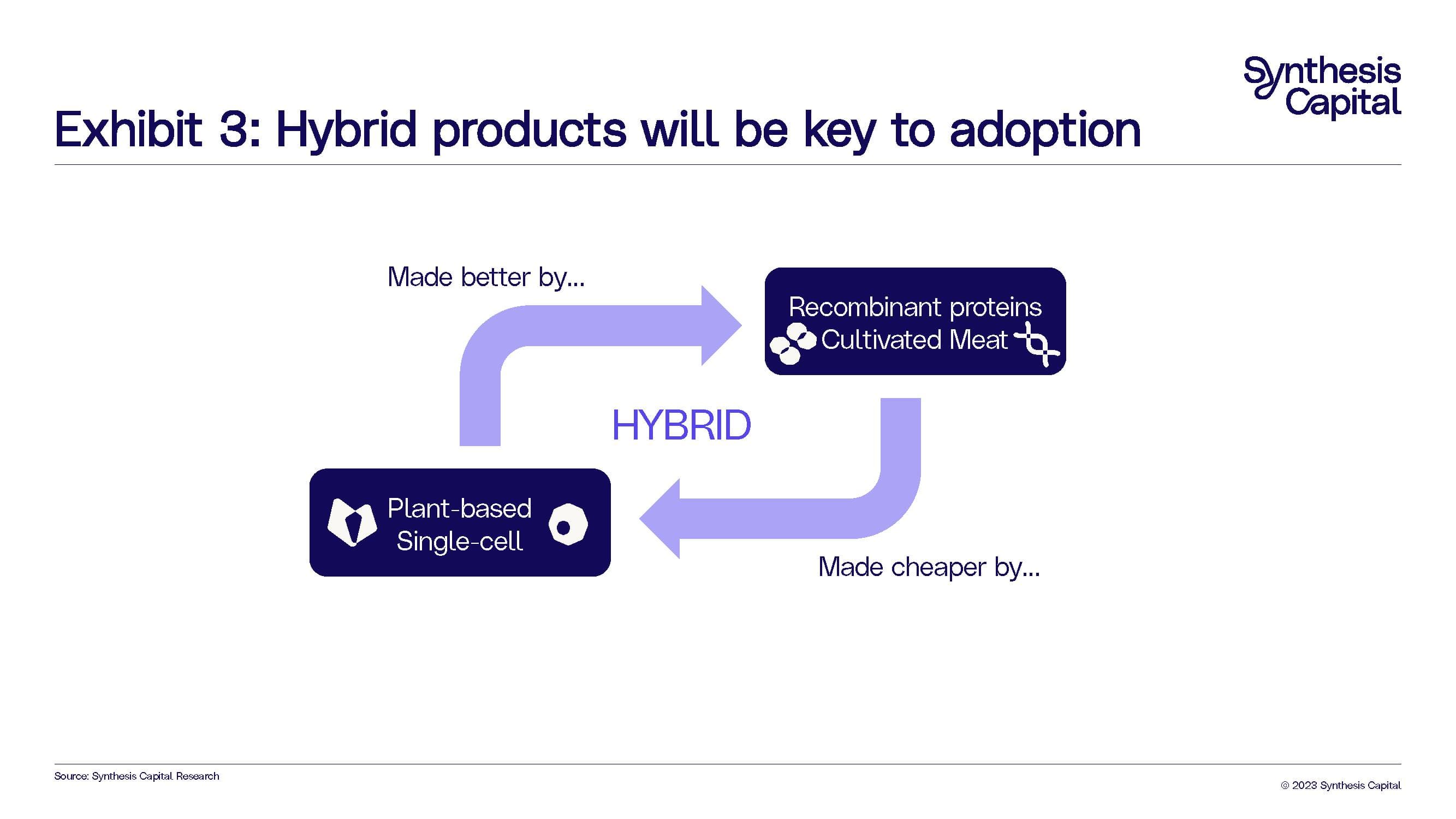 Synthesis Capital

Exhibit 3: Hybrid products will be key to adoption

Made better by...

Recombinant proteins
Cultivated Meat

HYBRID

Plant-based
Single-cell

Made cheaper by...

Source: Synthesis Capital Research

© 2023 Synthesis Capital